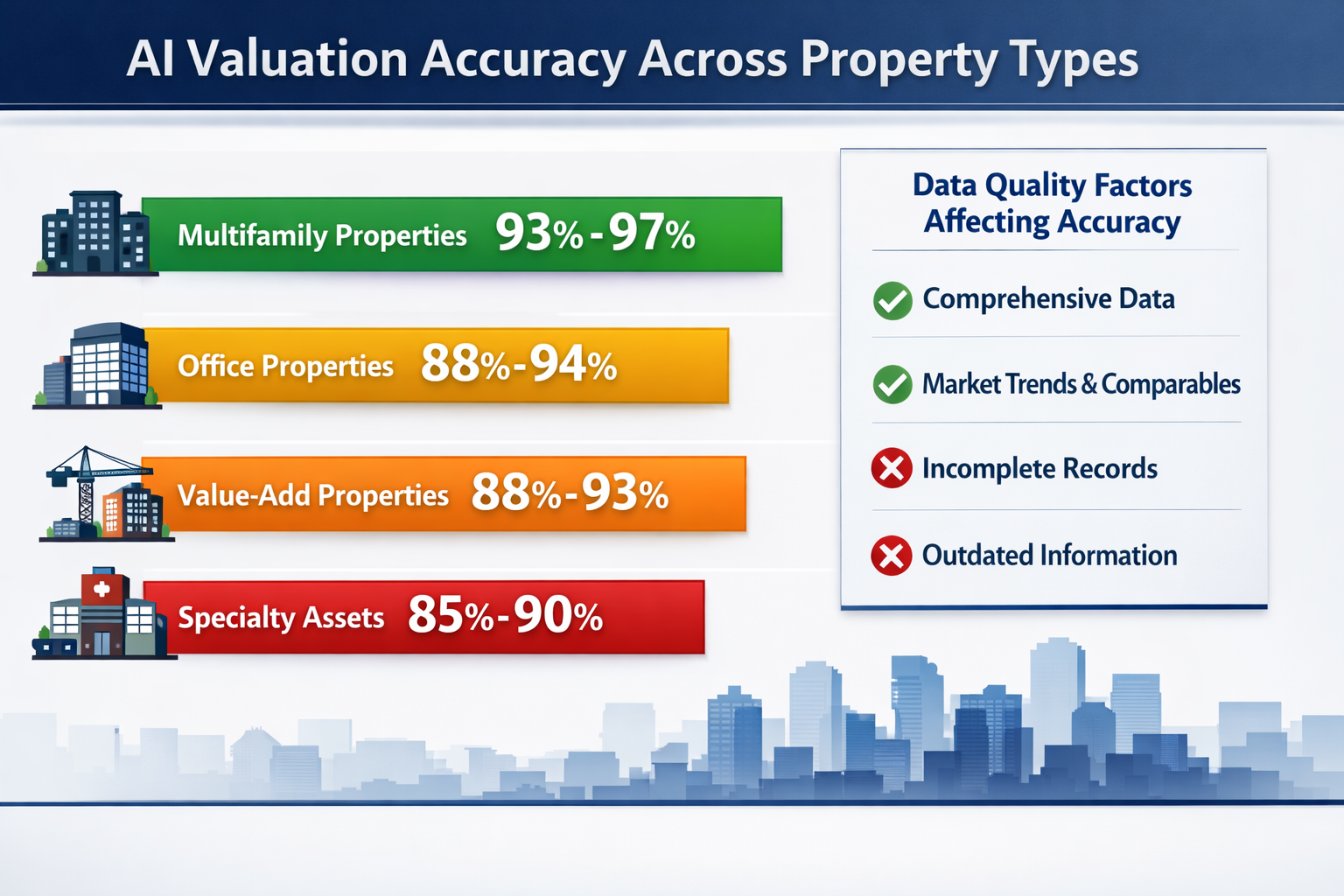 AI Valuation Accuracy Across Property Types

Multifamily Properties 93%-97%

Office Properties 88%-94%

Value-Add Properties 88%-93%

Specialty Assets 85%-90%

Data Quality Factors Affecting Accuracy

Comprehensive Data

Market Trends & Comparables

Incomplete Records

Outdated Information